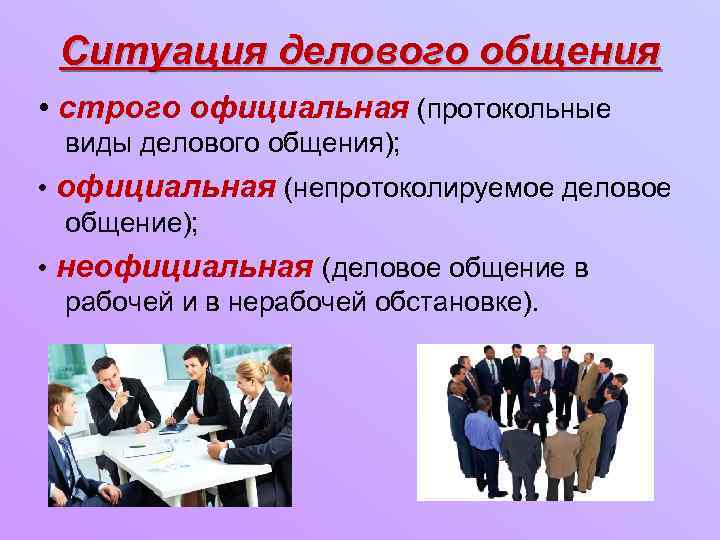 Ситуация делового общения

• строго официальная (протокольные виды делового общения);

• официальная (непротоколируемое деловое общение);

• неофициальная (деловое общение в рабочей и в нерабочей обстановке).